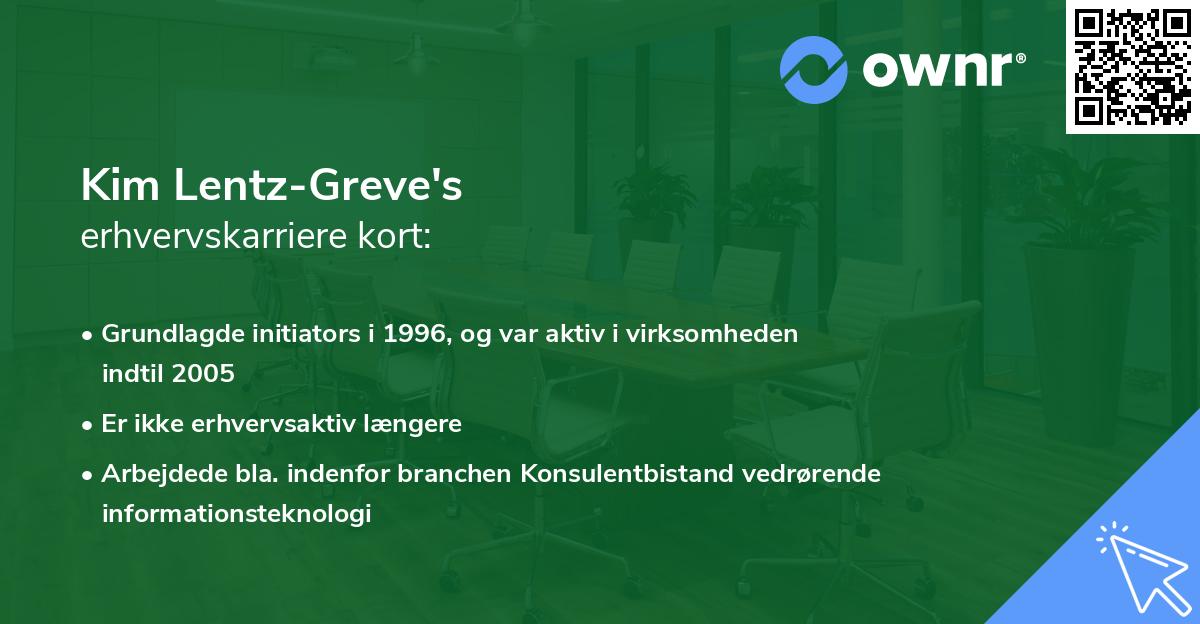 ownr®

Kim Lentz-Greve's
erhvervskarriere kort:

• Grundlagde initiators i 1996, og var aktiv i virksomheden indtil 2005
• Er ikke erhvervsaktiv længere
• Arbejdede bla. indenfor branchen Konsulentbistand vedrørende informationsteknologi